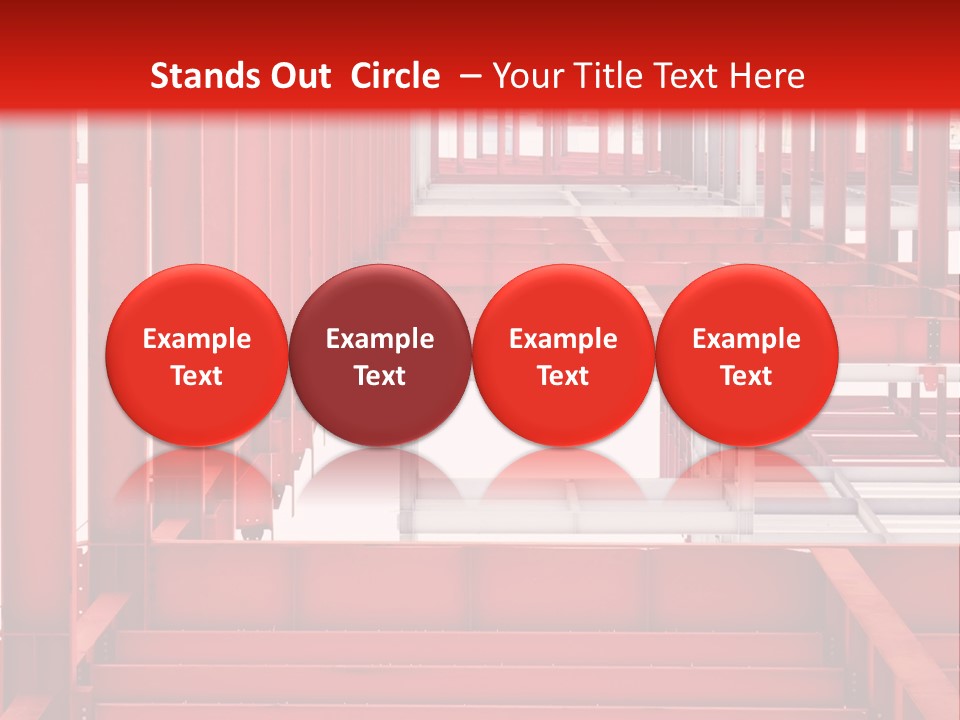 Stands Out Circle – Your Title Text Here

Example Text

Example Text

Example Text

Example Text